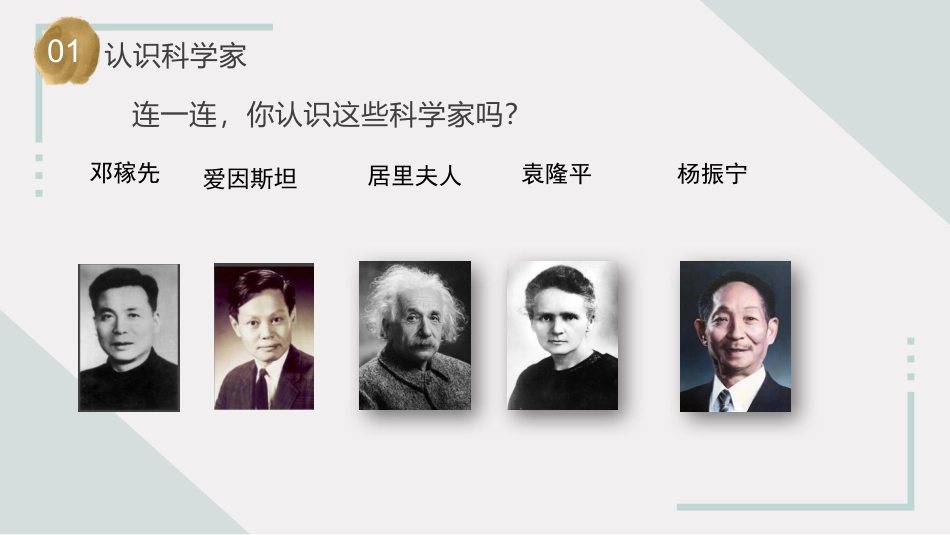 01 认识科学家

连一连，你认识这些科学家吗？

邓稼先 爱因斯坦 居里夫人 袁隆平 杨振宁